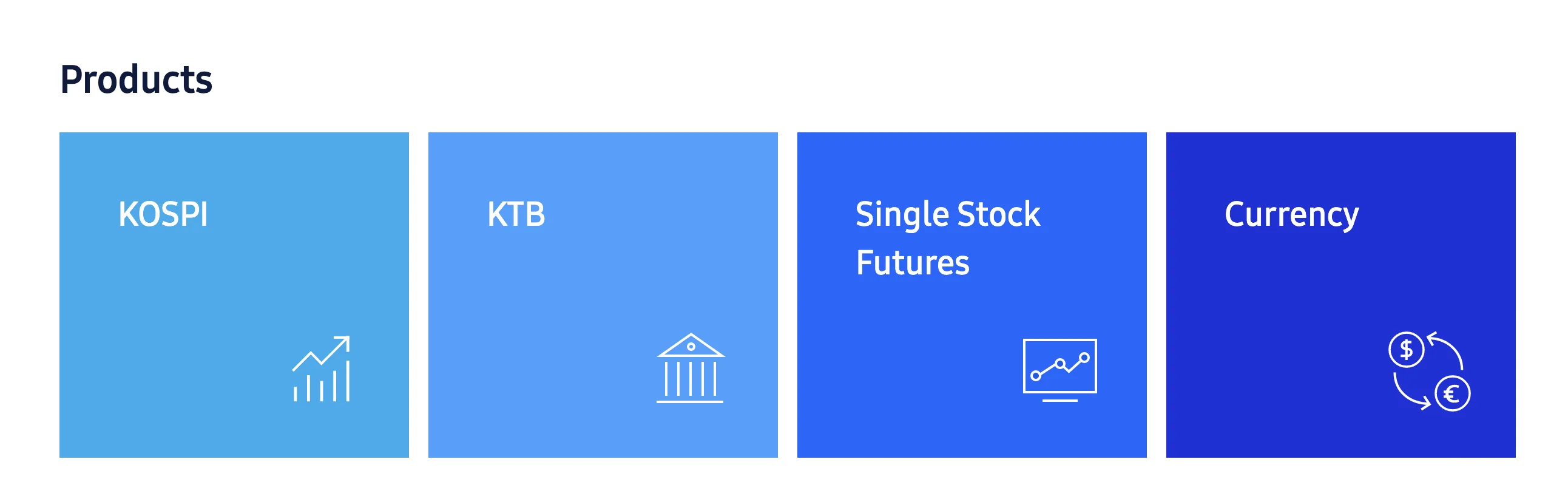 Products

KOSPI

KTB

Single Stock Futures

Currency

$

€